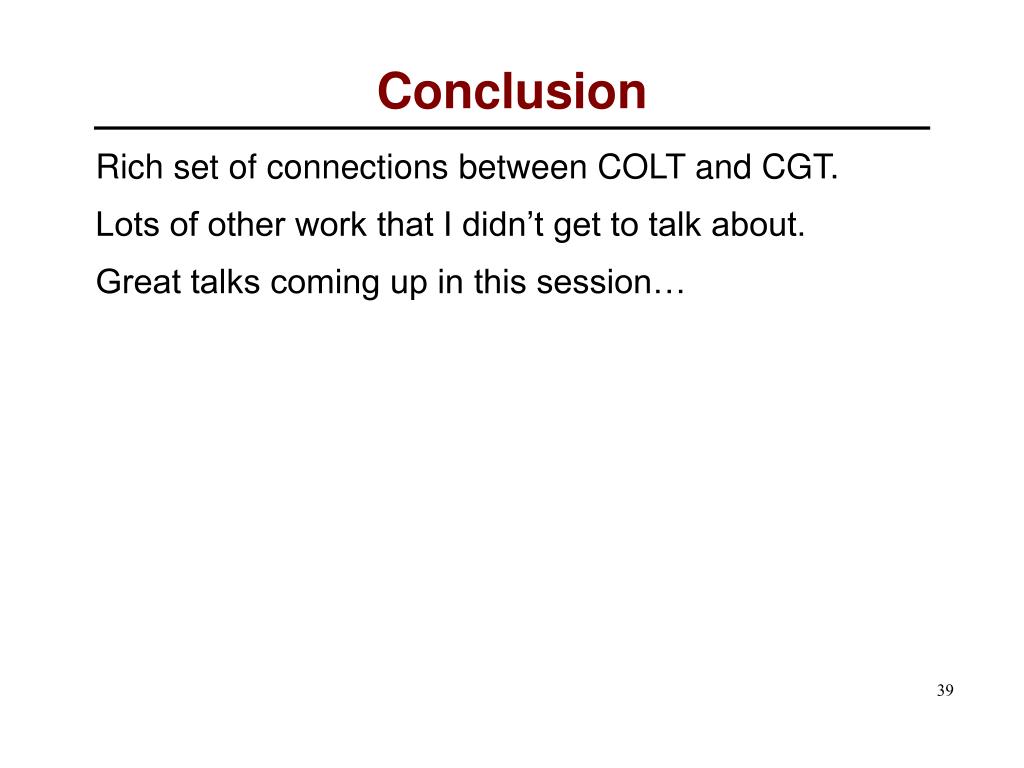 Conclusion

Rich set of connections between COLT and CGT.

Lots of other work that I didn’t get to talk about.

Great talks coming up in this session…

39